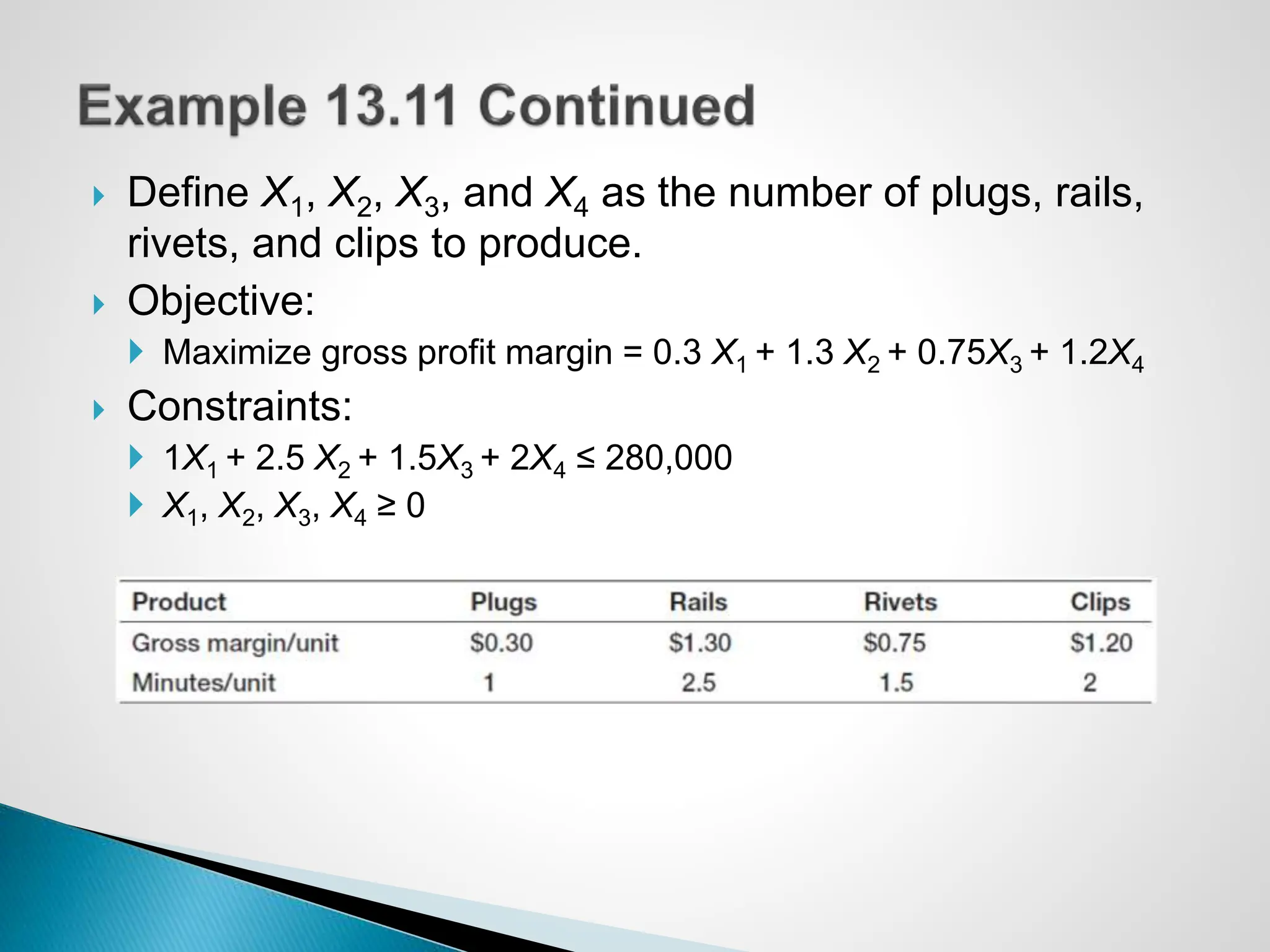 Example 13.11 Continued

Define $X_1$, $X_2$, $X_3$, and $X_4$ as the number of plugs, rails, rivets, and clips to produce.

Objective:

Maximize gross profit margin = $0.3 X_1 + 1.3 X_2 + 0.75X_3 + 1.2X_4$

Constraints:

$1X_1 + 2.5 X_2 + 1.5X_3 + 2X_4 \leq 280,000$

$X_1, X_2, X_3, X_4 \geq 0$

| Product | Plugs | Rails | Rivets | Clips |
|---|---|---|---|---|
| Gross margin/unit | \$0.30 | \$1.30 | \$0.75 | \$1.20 |
| Minutes/unit | 1 | 2.5 | 1.5 | 2 |